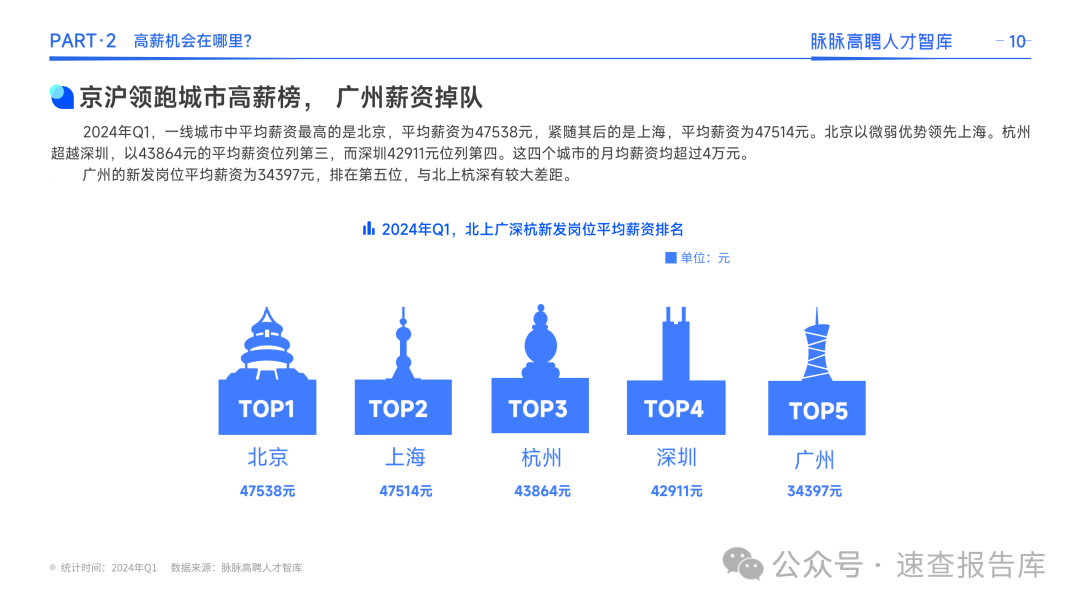 PART·2 高薪机会在哪里?

脉脉高聘人才智库 10

京沪领跑城市高薪榜， 广州薪资掉队

2024年Q1，一线城市中平均薪资最高的是北京，平均薪资为47538元，紧随其后的是上海，平均薪资为47514元。北京以微弱优势领先上海。杭州超越深圳，以43864元的平均薪资位列第三，而深圳42911元位列第四。这四个城市的月均薪资均超过4万元。

广州的新发岗位平均薪资为34397元，排在第五位，与北上杭深有较大差距。

2024年Q1，北上广深杭新发岗位平均薪资排名

单位：元

TOP1 北京 47538元

TOP2 上海 47514元

TOP3 杭州 43864元

TOP4 深圳 42911元

TOP5 广州 34397元

统计时间：2024年Q1 数据来源：脉脉高聘人才智库

公众号 · 速查报告库